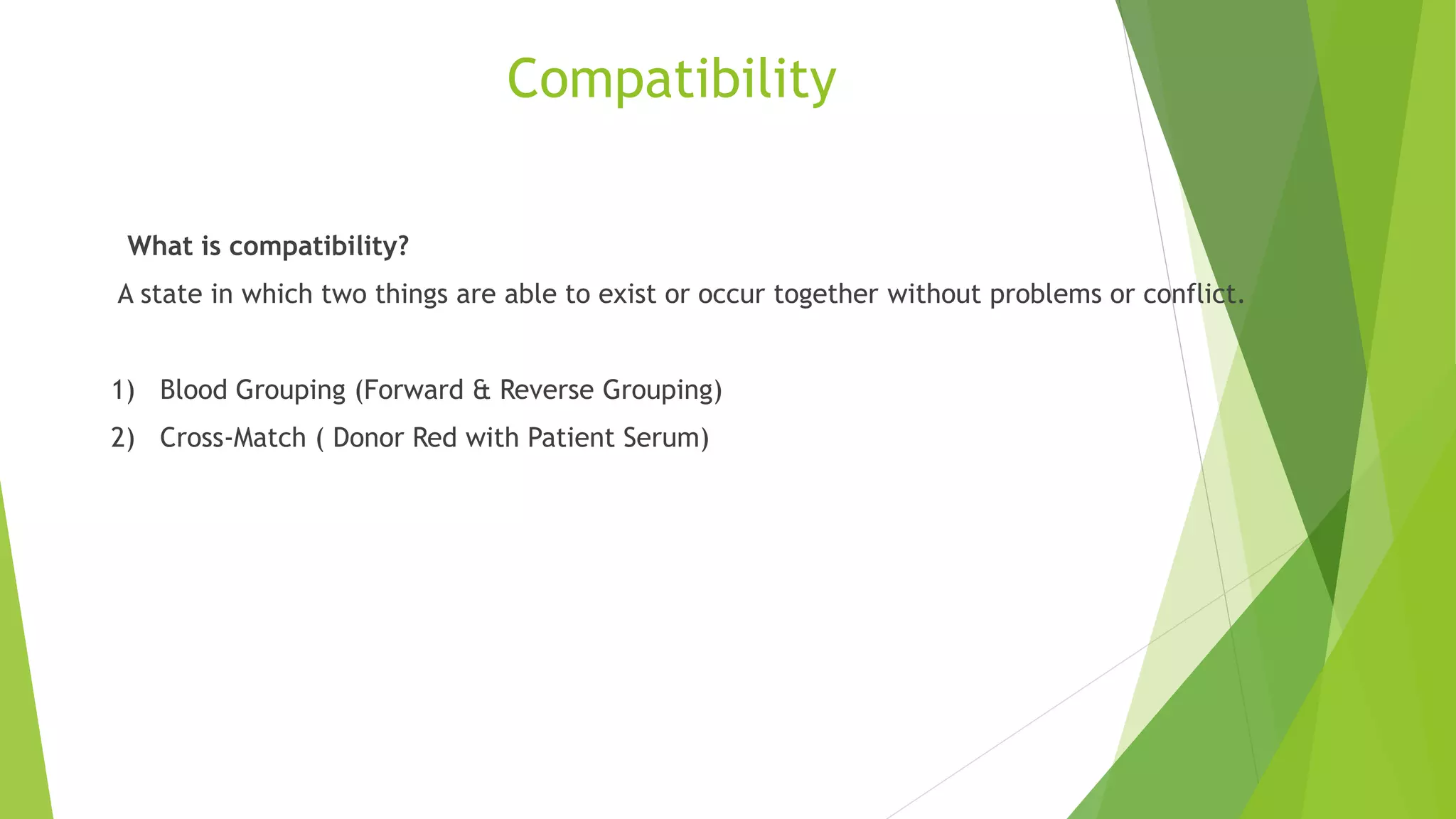 Compatibility

What is compatibility?

A state in which two things are able to exist or occur together without problems or conflict.

1) Blood Grouping (Forward & Reverse Grouping)
2) Cross-Match ( Donor Red with Patient Serum)